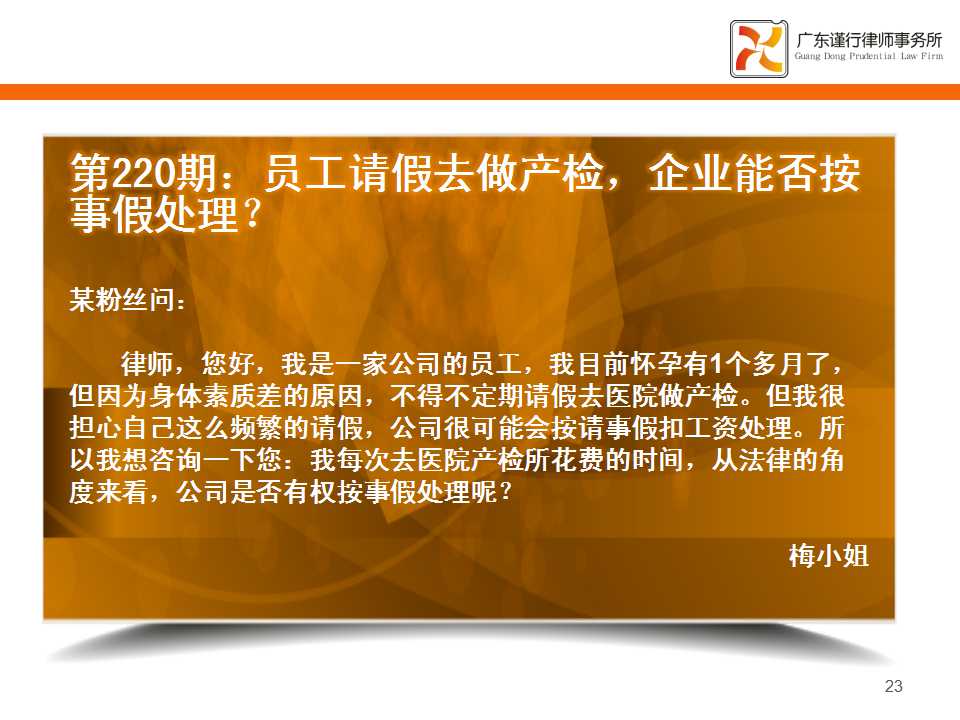 广东谨行律师事务所
Guang Dong Prudential Law Firm

第220期：员工请假去做产检，企业能否按事假处理？

某粉丝问：

律师，您好，我是一家公司的员工，我目前怀孕有1个多月了，但因为身体素质差的原因，不得不定期请假去医院做产检。但我很担心自己这么频繁的请假，公司很可能会按请事假扣工资处理。所以我想咨询一下您：我每次去医院产检所花费的时间，从法律的角度来看，公司是否有权按事假处理呢？

梅小姐

23